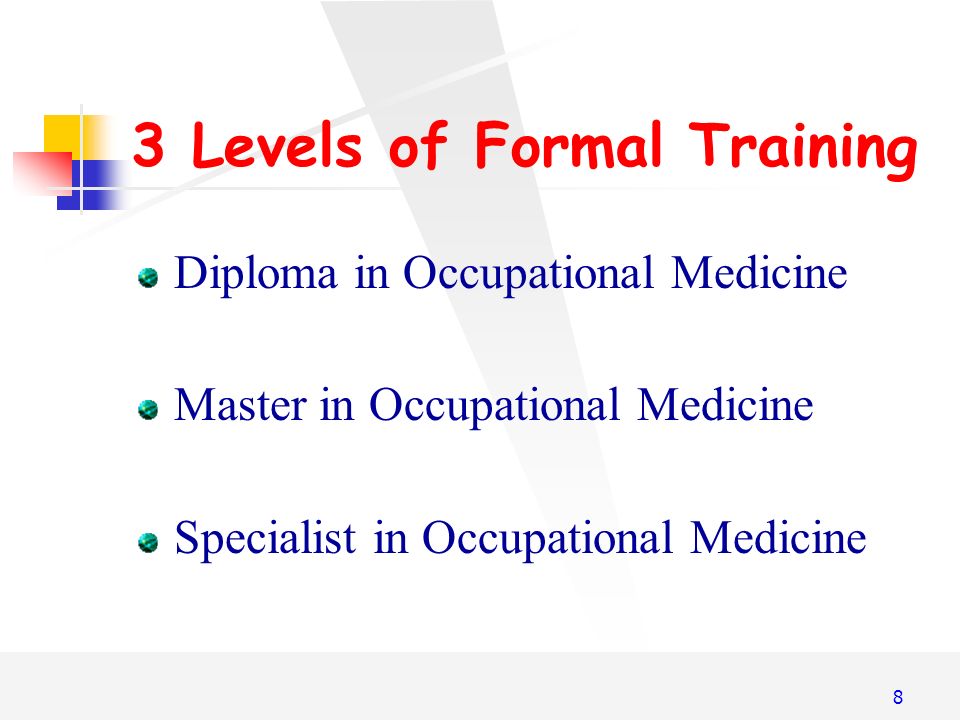 3 Levels of Formal Training

Diploma in Occupational Medicine

Master in Occupational Medicine

Specialist in Occupational Medicine

8